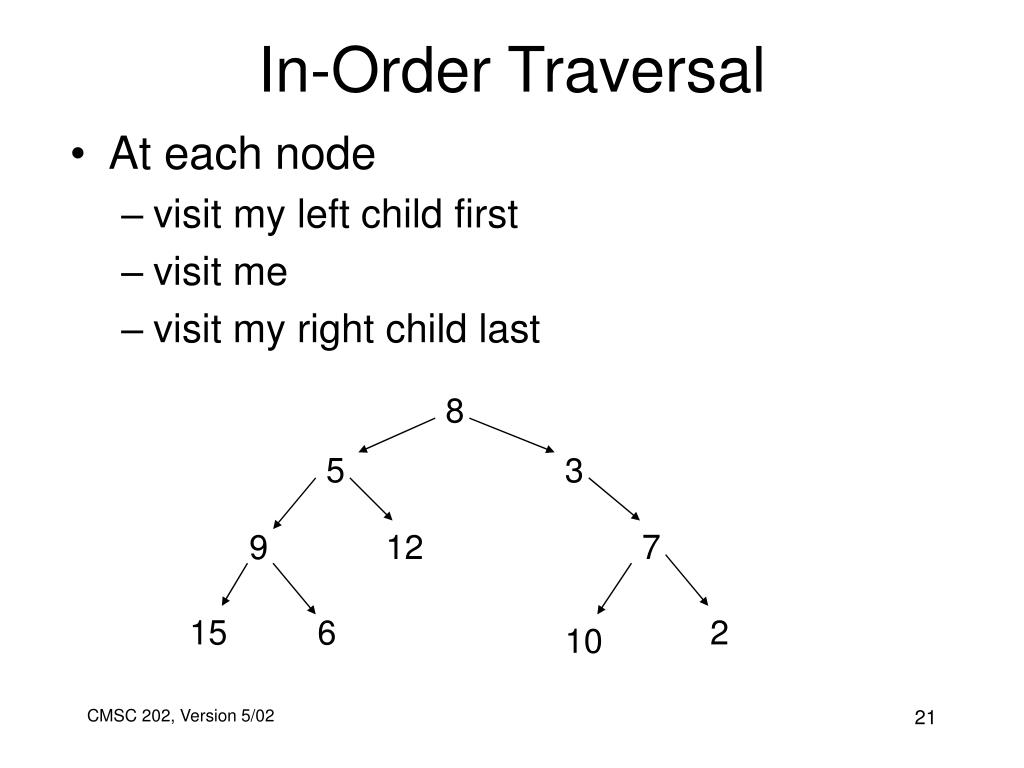 In-Order Traversal

• At each node
– visit my left child first
– visit me
– visit my right child last

8
5
3
9
12
7
15
6
10
2

CMSC 202, Version 5/02

21